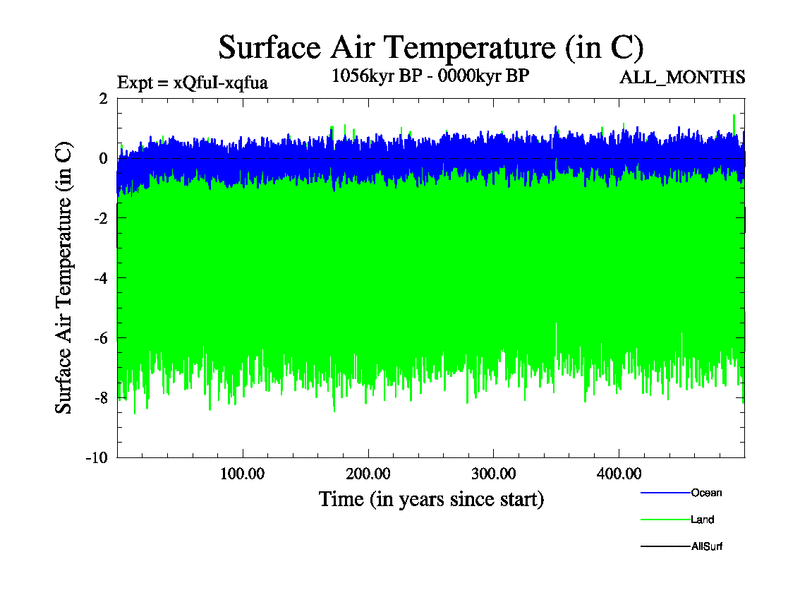 Surface Air Temperature (in C)

Expt = xQfuI-xqfua

1056kyr BP - 0000kyr BP

ALL_MONTHS

Surface Air Temperature (in C)

2
0
-2
-4
-6
-8
-10

100.00
200.00
300.00
400.00

Time (in years since start)

Ocean

Land

AllSurf